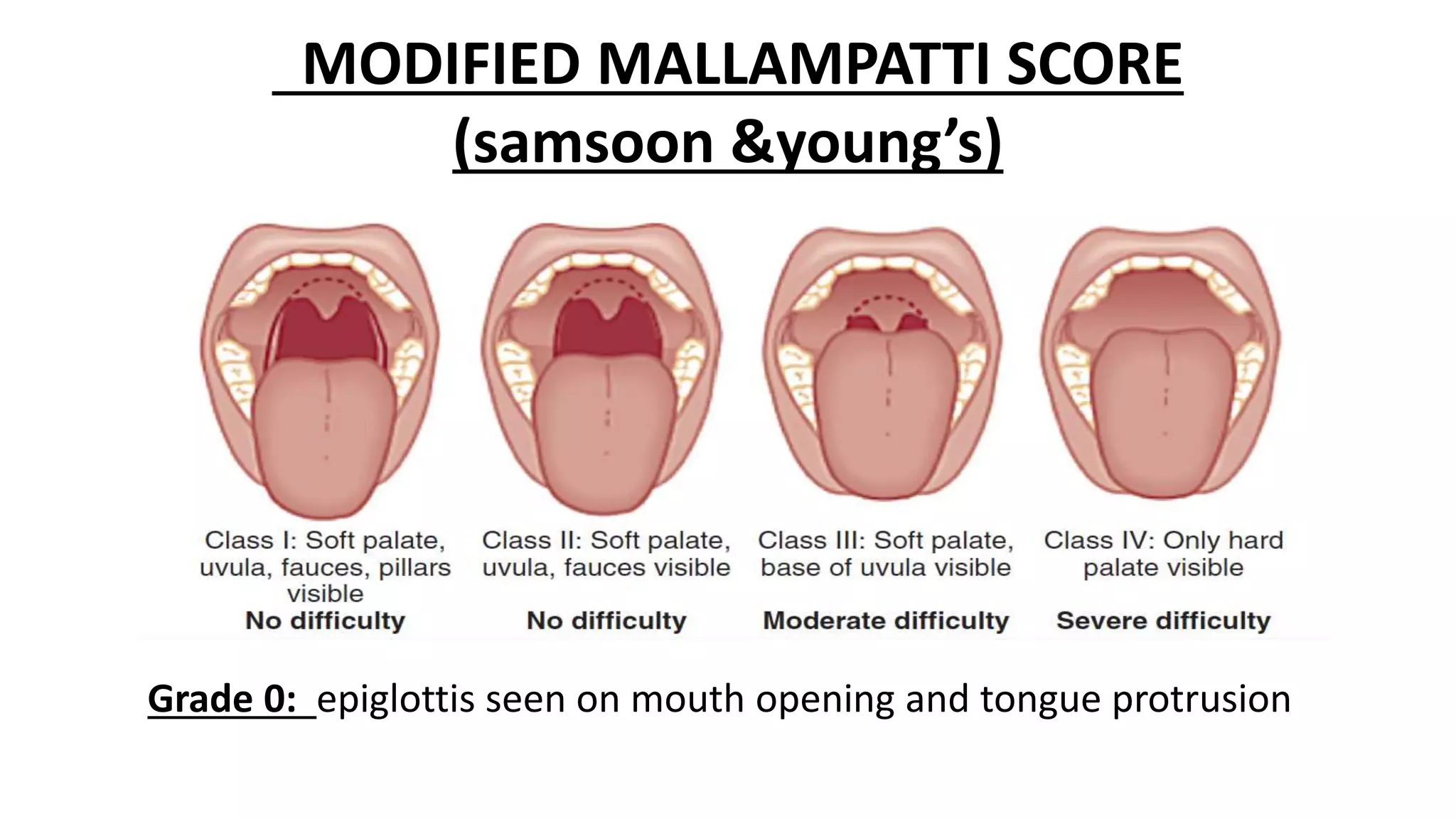 MODIFIED MALLAMPATTI SCORE
(samsoon &young's)

Class I: Soft palate, uvula, fauces, pillars visible
No difficulty

Class II: Soft palate, uvula, fauces visible
No difficulty

Class III: Soft palate, base of uvula visible
Moderate difficulty

Class IV: Only hard palate visible
Severe difficulty

Grade 0: epiglottis seen on mouth opening and tongue protrusion